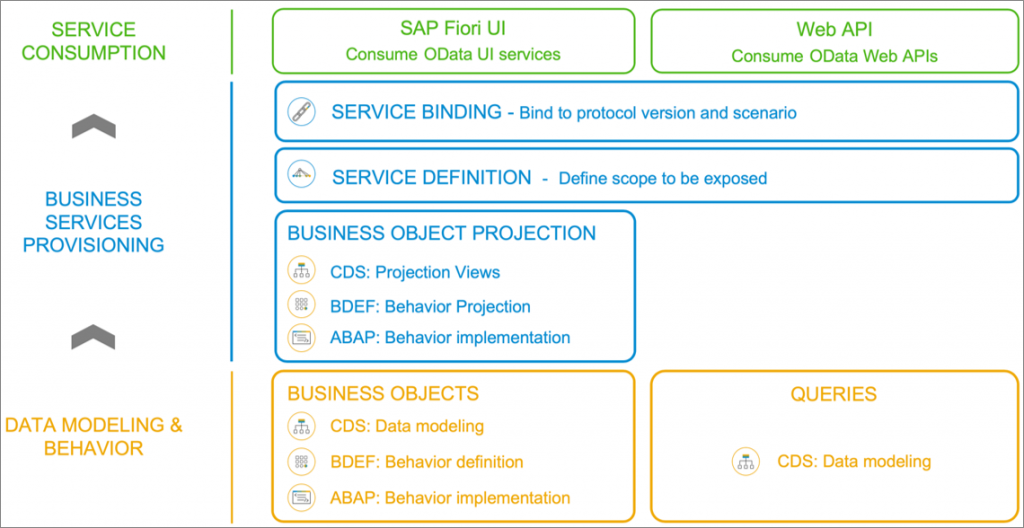 SERVICE CONSUMPTION

SAP Fiori UI
Consume OData UI services

Web API
Consume OData Web APIs

BUSINESS SERVICES PROVISIONING

SERVICE BINDING - Bind to protocol version and scenario

SERVICE DEFINITION - Define scope to be exposed

BUSINESS OBJECT PROJECTION
CDS: Projection Views
BDEF: Behavior Projection
ABAP: Behavior implementation

DATA MODELING & BEHAVIOR

BUSINESS OBJECTS
CDS: Data modeling
BDEF: Behavior definition
ABAP: Behavior implementation

QUERIES
CDS: Data modeling